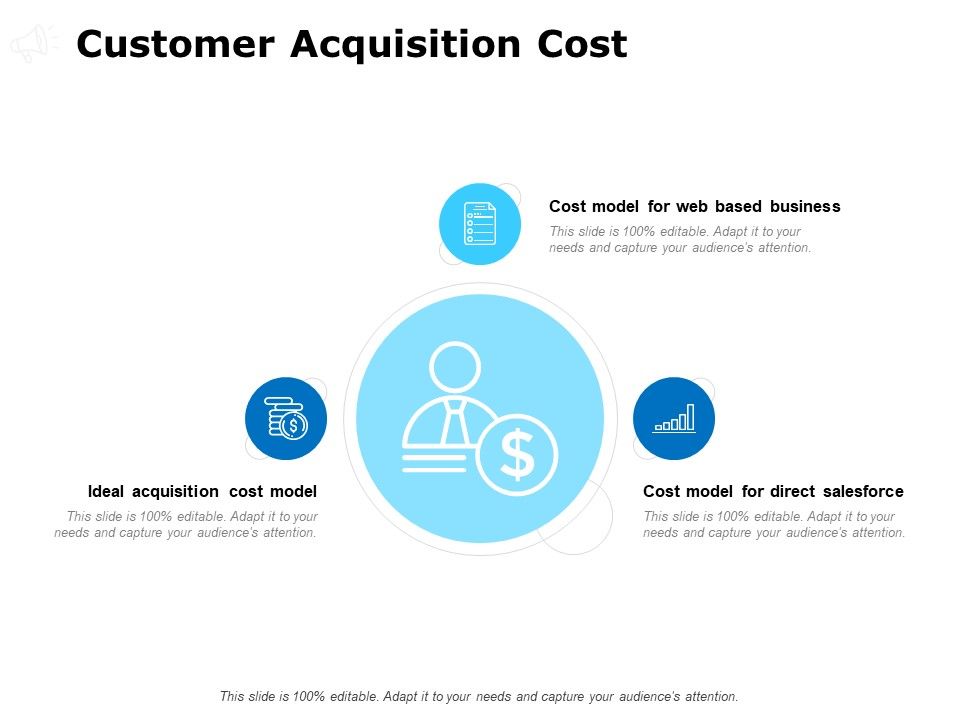 Customer Acquisition Cost

Cost model for web based business
This slide is 100% editable. Adapt it to your needs and capture your audience's attention.

Ideal acquisition cost model
This slide is 100% editable. Adapt it to your needs and capture your audience's attention.

Cost model for direct salesforce
This slide is 100% editable. Adapt it to your needs and capture your audience's attention.

This slide is 100% editable. Adapt it to your needs and capture your audience's attention.